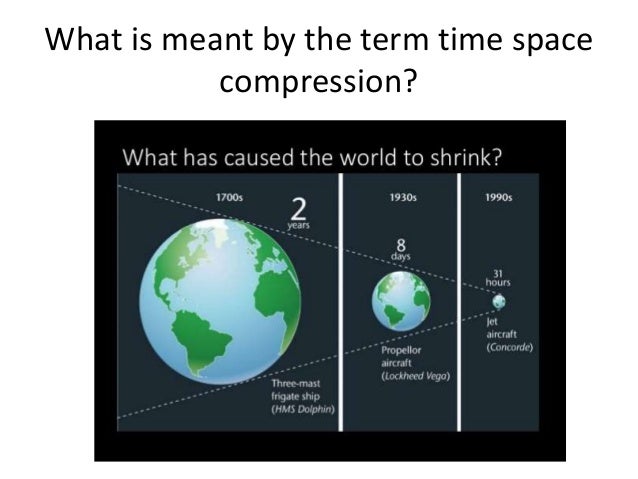 What is meant by the term time space compression?

What has caused the world to shrink?

1700s

2 years

Three-mast frigate ship (HMS Dolphin)

1930s

8 days

Propellor aircraft (Lockheed Vega)

1990s

31 hours

Jet aircraft (Concorde)